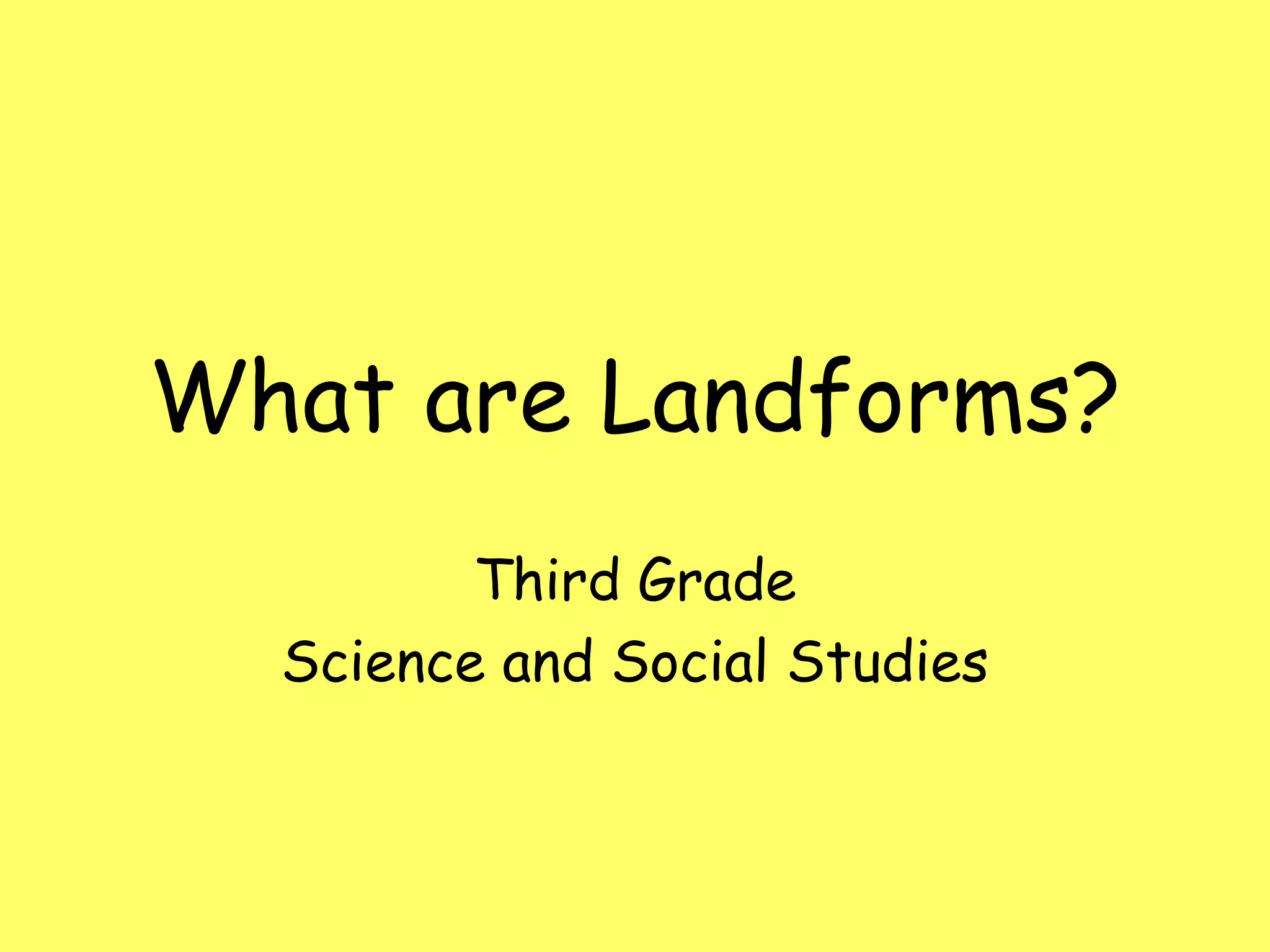 What are Landforms?

Third Grade
Science and Social Studies